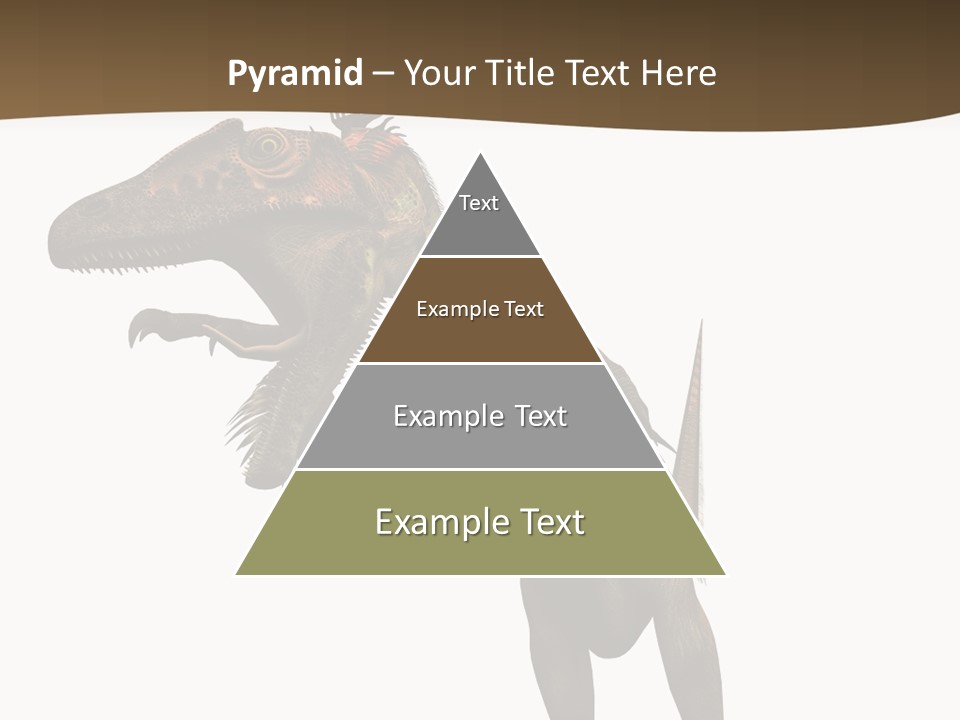 Pyramid – Your Title Text Here

Text

Example Text

Example Text

Example Text